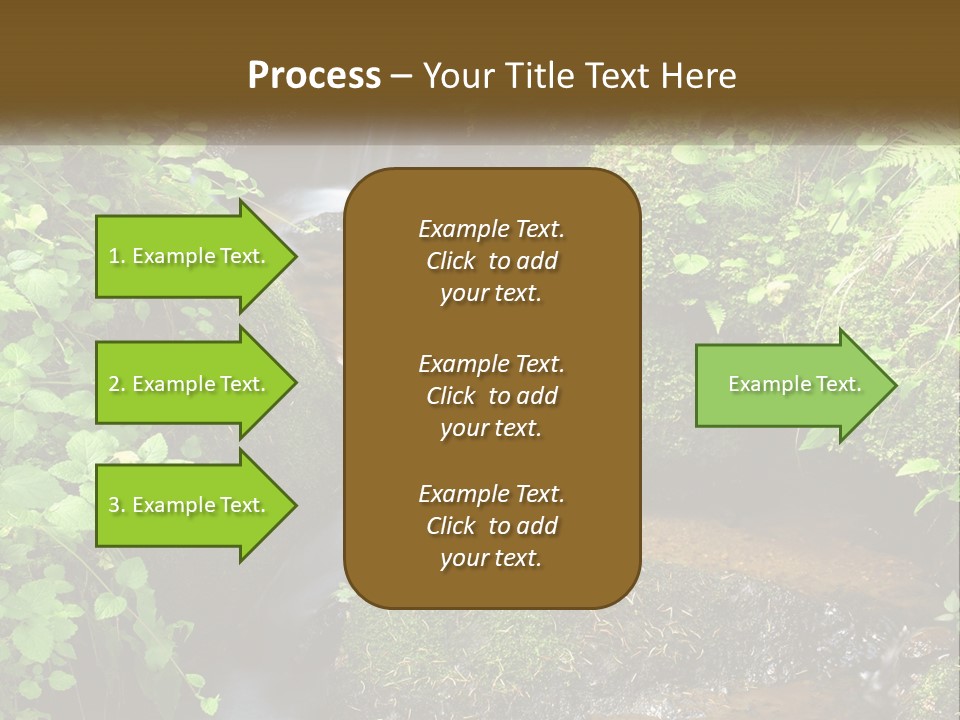 Process – Your Title Text Here

1. Example Text.

2. Example Text.

3. Example Text.

Example Text. Click to add your text.

Example Text. Click to add your text.

Example Text. Click to add your text.

Example Text.